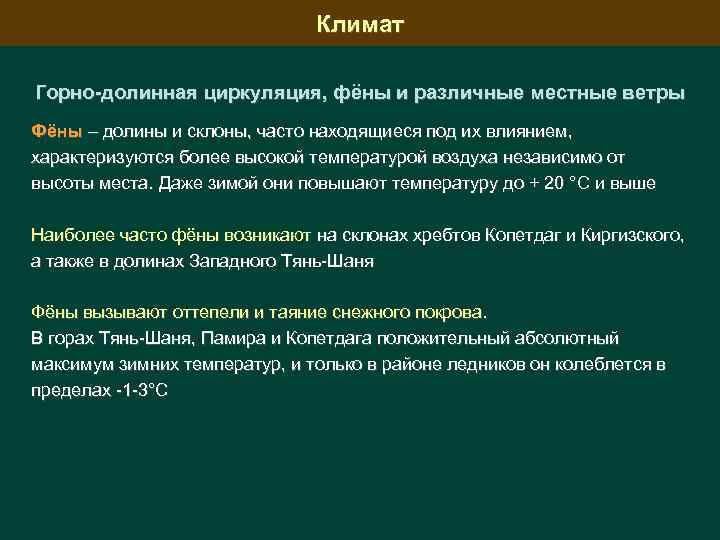 Климат

Горно-долинная циркуляция, фёны и различные местные ветры

Фёны – долины и склоны, часто находящиеся под их влиянием, характеризуются более высокой температурой воздуха независимо от высоты места. Даже зимой они повышают температуру до + 20 °С и выше

Наиболее часто фёны возникают на склонах хребтов Копетдаг и Киргизского, а также в долинах Западного Тянь-Шаня

Фёны вызывают оттепели и таяние снежного покрова.
В горах Тянь-Шаня, Памира и Копетдага положительный абсолютный максимум зимних температур, и только в районе ледников он колеблется в пределах -1-3°С